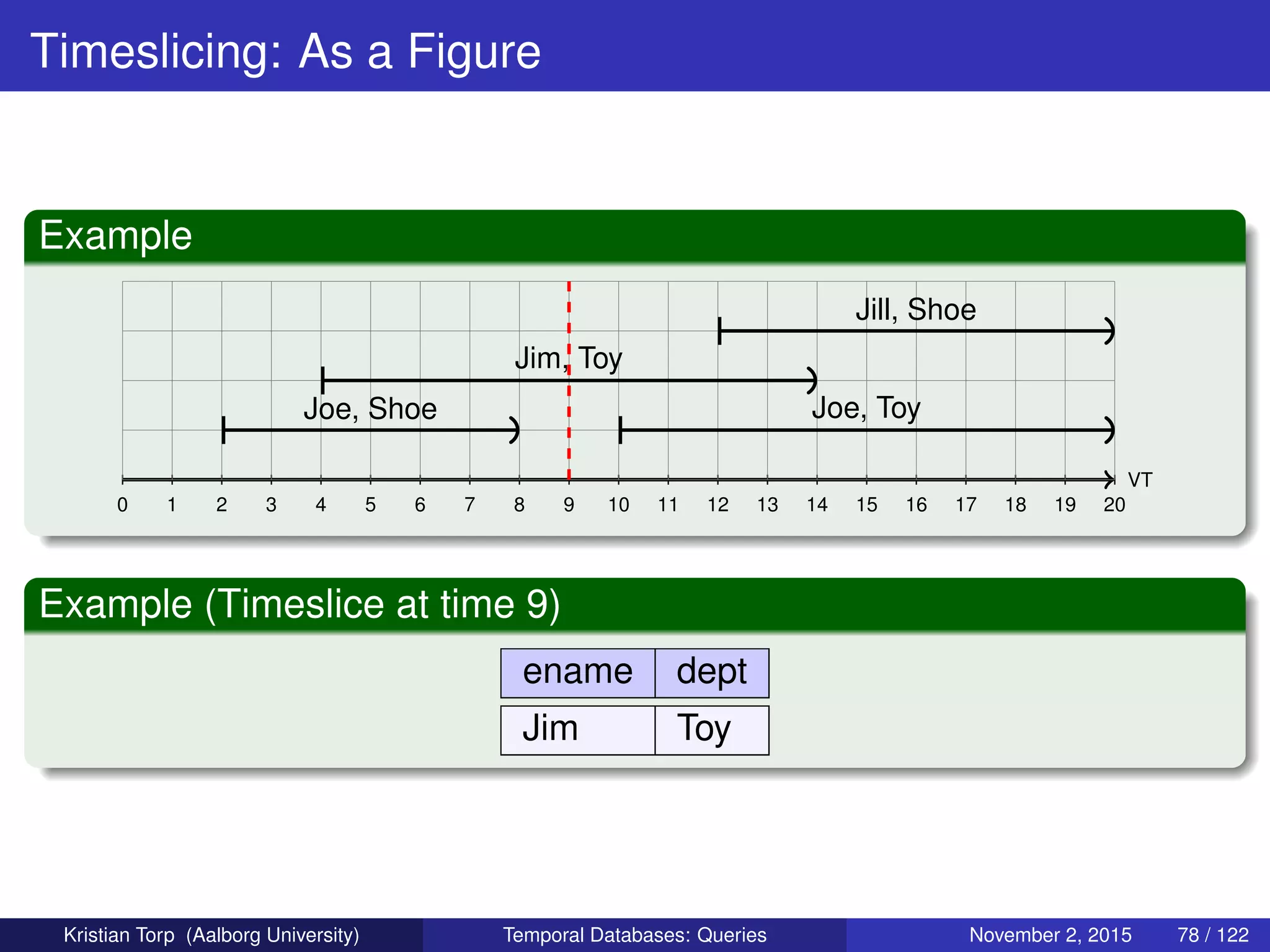 Timeslicing: As a Figure

Example

Jill, Shoe

Jim, Toy

Joe, Shoe

Joe, Toy

VT

0 1 2 3 4 5 6 7 8 9 10 11 12 13 14 15 16 17 18 19 20

Example (Timeslice at time 9)

| ename | dept |
|---|---|
| Jim | Toy |

Kristian Torp (Aalborg University) Temporal Databases: Queries November 2, 2015 78 / 122